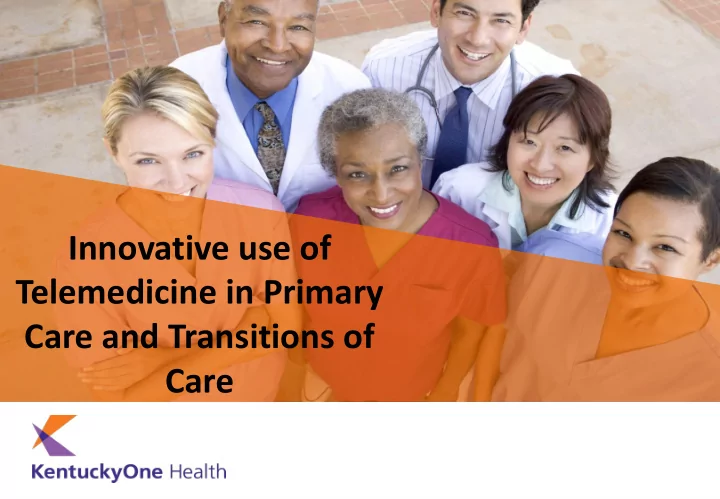 Innovative use of Telemedicine in Primary Care and Transitions of Care

KentuckyOne Health